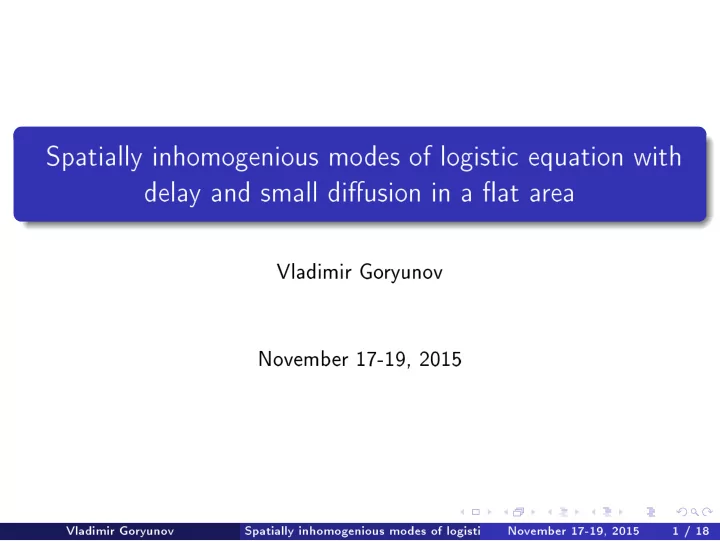 Spatially inhomogenious modes of logistic equation with delay and small diffusion in a flat area

Vladimir Goryunov

November 17-19, 2015

Vladimir Goryunov Spatially inhomogenious modes of logisti November 17-19, 2015 1 / 18